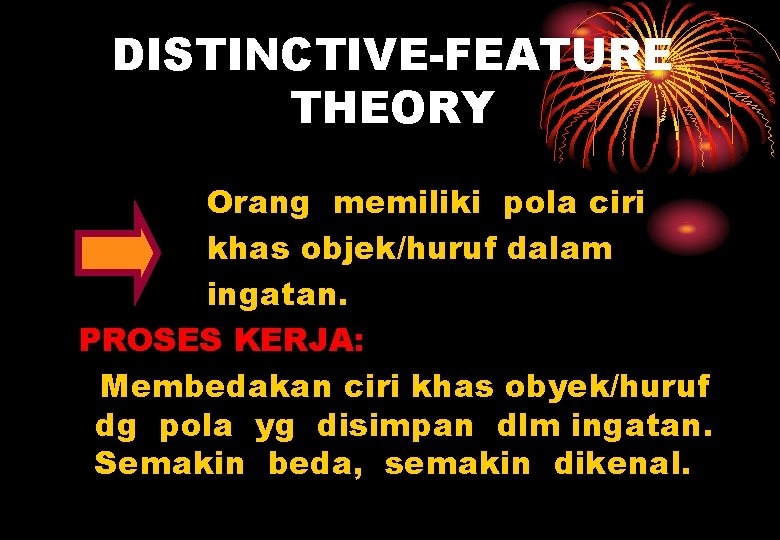 DISTINCTIVE-FEATURE THEORY

Orang memiliki pola ciri khas objek/huruf dalam ingatan.

PROSES KERJA:

Membedakan ciri khas obyek/huruf dg pola yg disimpan dlm ingatan. Semakin beda, semakin dikenal.